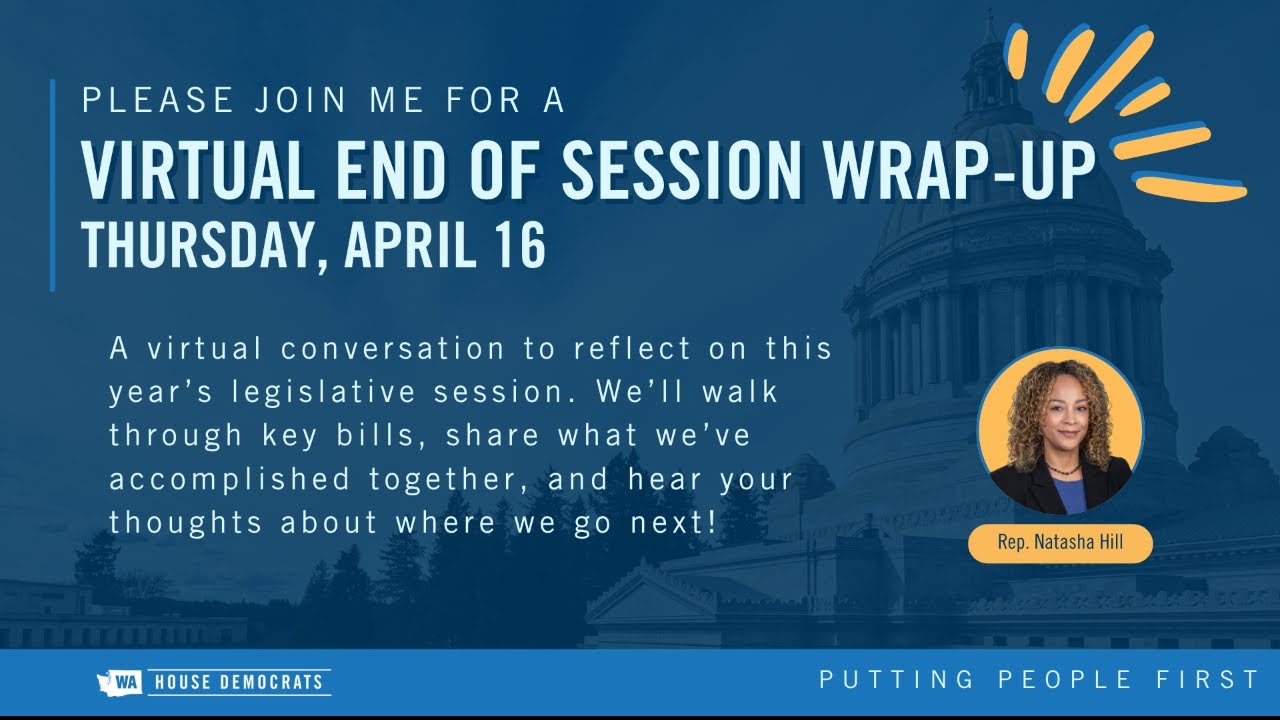 PLEASE JOIN ME FOR A
VIRTUAL END OF SESSION WRAP-UP
THURSDAY, APRIL 16

A virtual conversation to reflect on this year's legislative session. We'll walk through key bills, share what we've accomplished together, and hear your thoughts about where we go next!

Rep. Natasha Hill

WA HOUSE DEMOCRATS

PUTTING PEOPLE FIRST